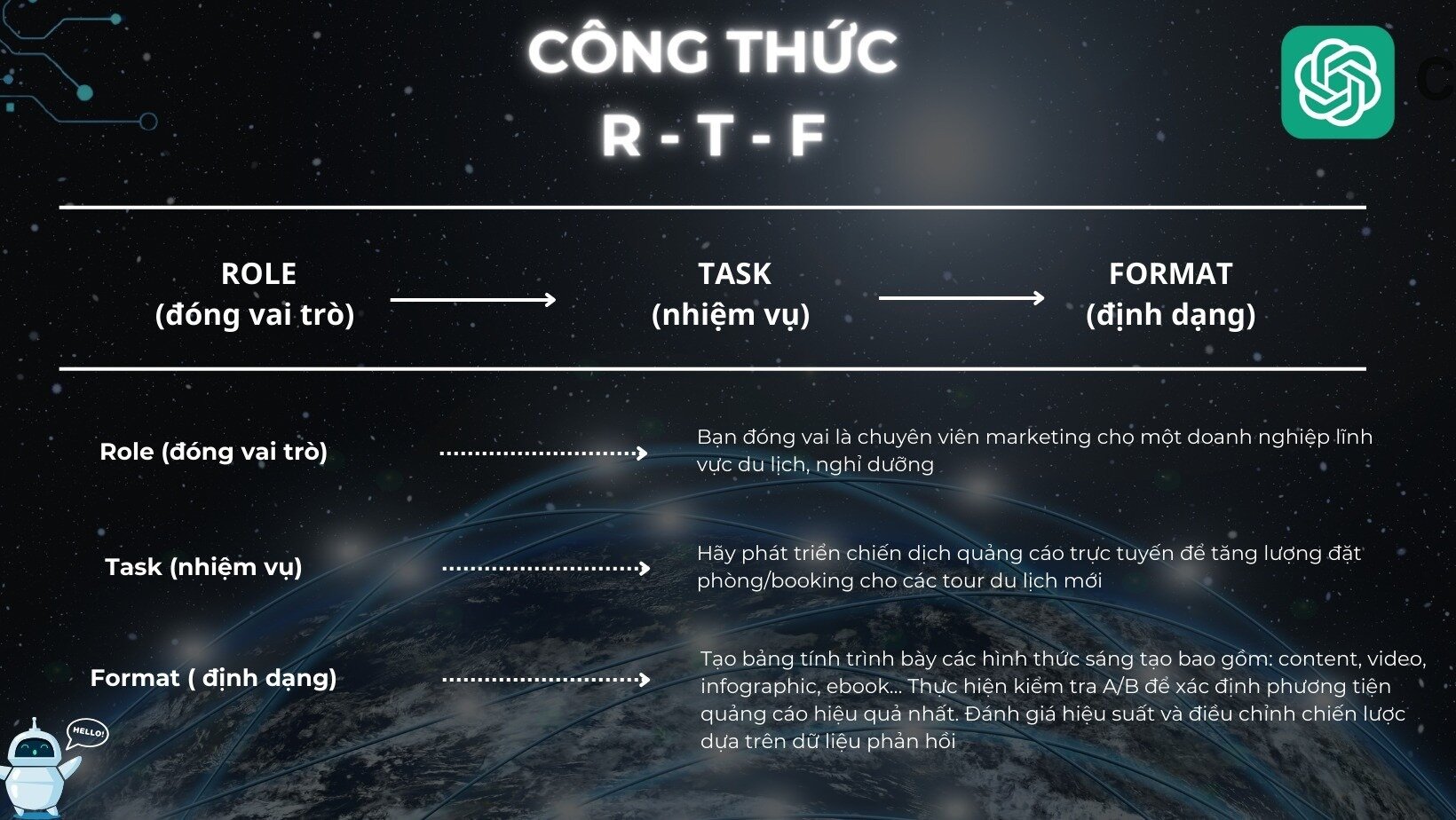 CÔNG THỨC
R - T - F

ROLE
(đóng vai trò)

TASK
(nhiệm vụ)

FORMAT
(định dạng)

Role (đóng vai trò)

Bạn đóng vai là chuyên viên marketing cho một doanh nghiệp lĩnh vực du lịch, nghỉ dưỡng

Task (nhiệm vụ)

Hãy phát triển chiến dịch quảng cáo trực tuyến để tăng lượng đặt phòng/booking cho các tour du lịch mới

Format ( định dạng)

Tạo bảng tính trình bày các hình thức sáng tạo bao gồm: content, video, infographic, ebook... Thực hiện kiểm tra A/B để xác định phương tiện quảng cáo hiệu quả nhất. Đánh giá hiệu suất và điều chỉnh chiến lược dựa trên dữ liệu phản hồi

HELLO!